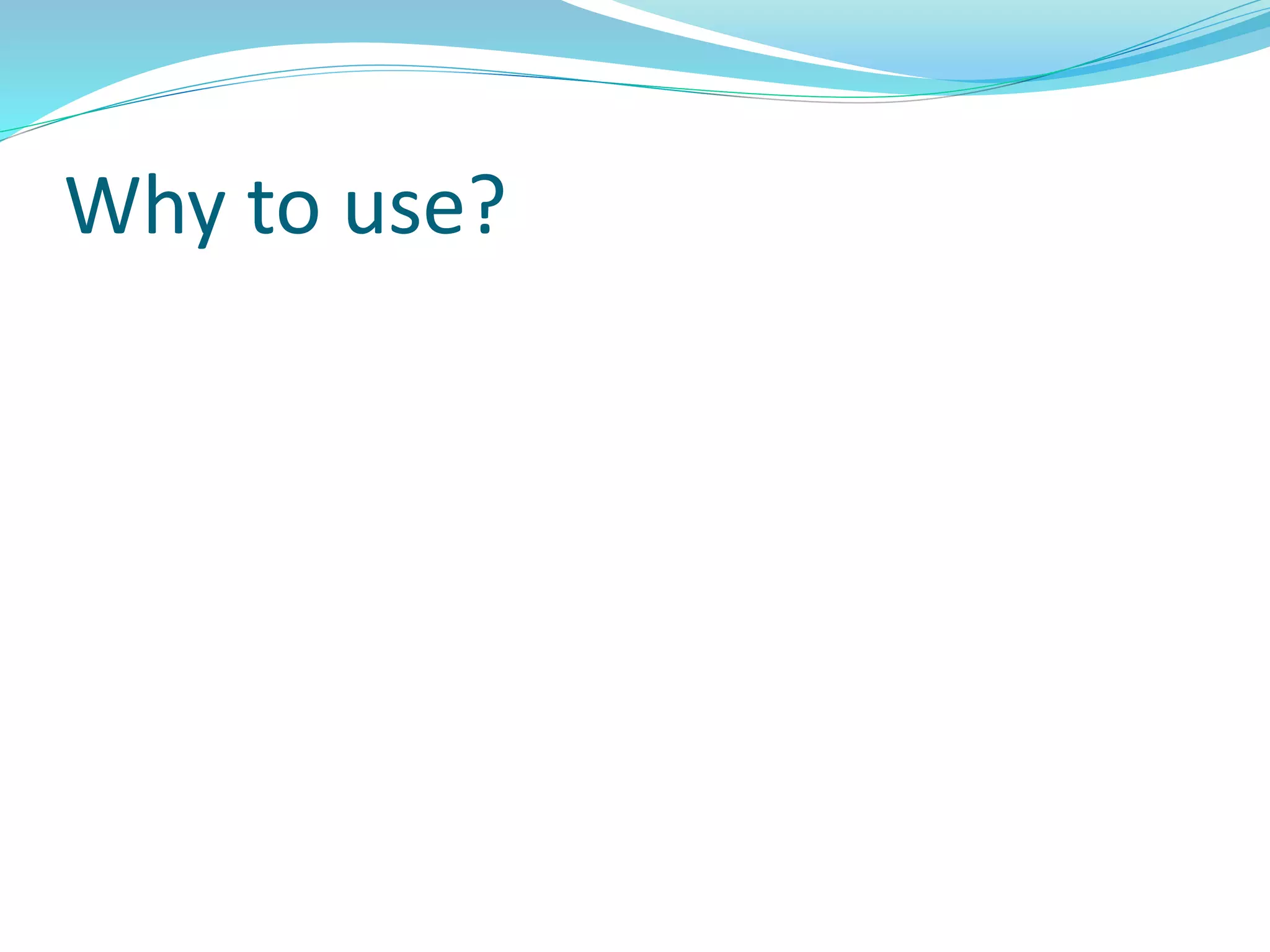 Why to use?